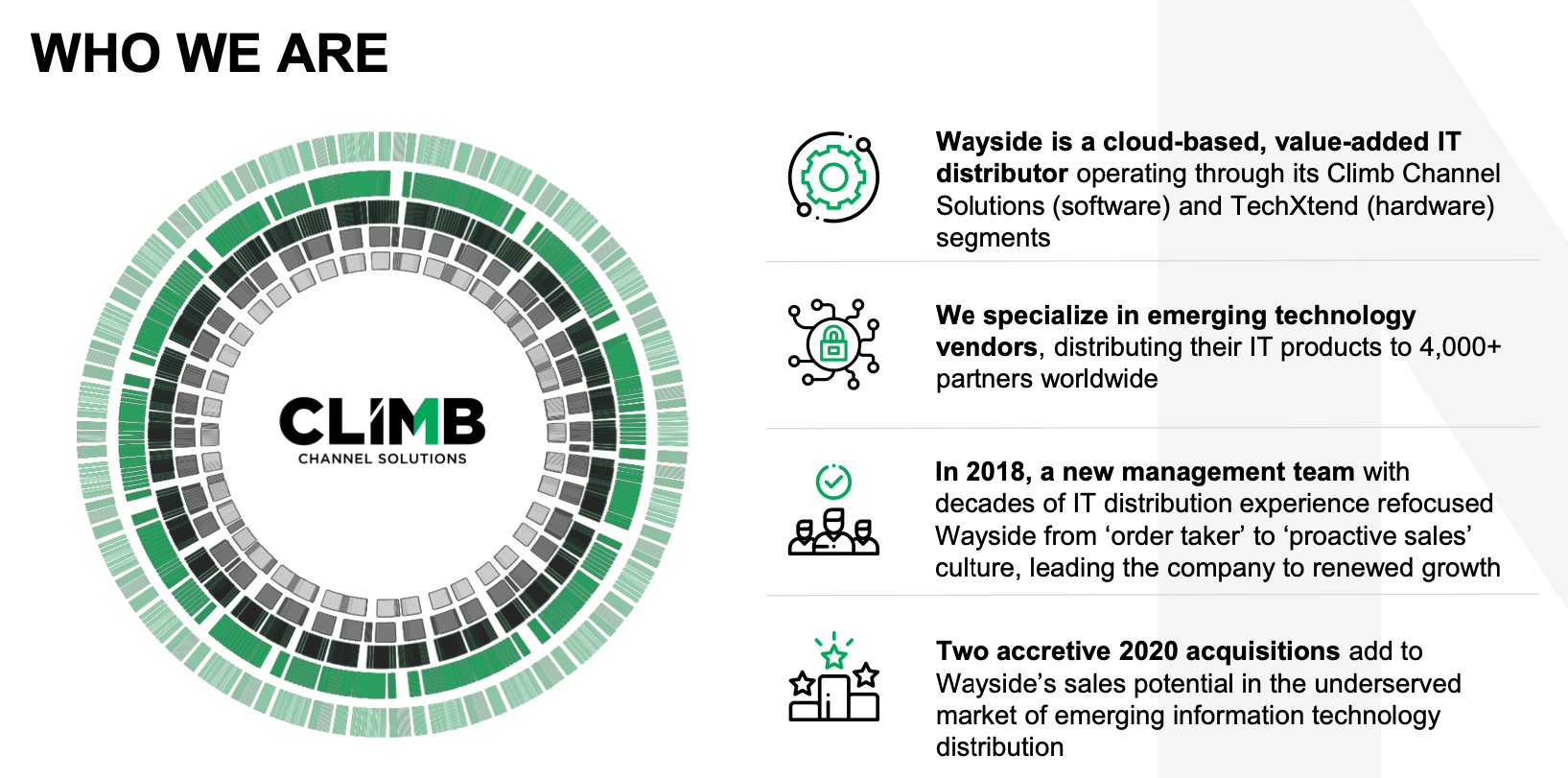 WHO WE ARE

CLIMB
CHANNEL SOLUTIONS

Wayside is a cloud-based, value-added IT distributor operating through its Climb Channel Solutions (software) and TechXtend (hardware) segments

We specialize in emerging technology vendors, distributing their IT products to 4,000+ partners worldwide

In 2018, a new management team with decades of IT distribution experience refocused Wayside from ‘order taker’ to ‘proactive sales’ culture, leading the company to renewed growth

Two accretive 2020 acquisitions add to Wayside’s sales potential in the underserved market of emerging information technology distribution